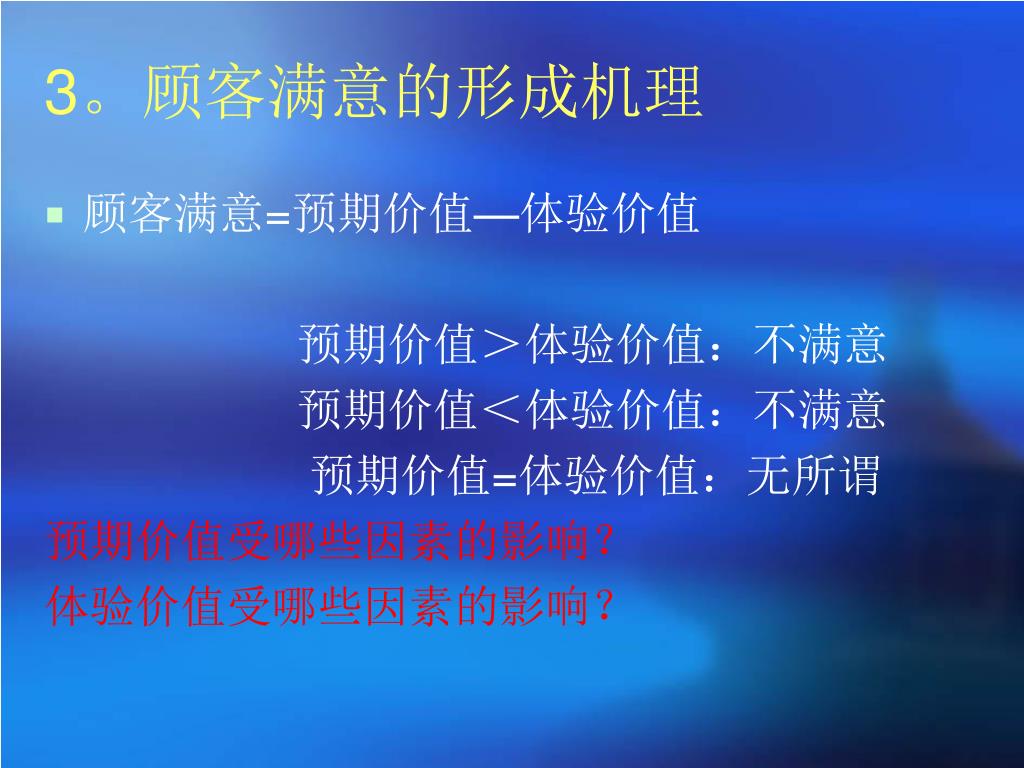 3。顾客满意的形成机理

顾客满意=预期价值—体验价值

预期价值＞体验价值：不满意
预期价值＜体验价值：不满意
预期价值=体验价值：无所谓
预期价值受哪些因素的影响？
体验价值受哪些因素的影响？